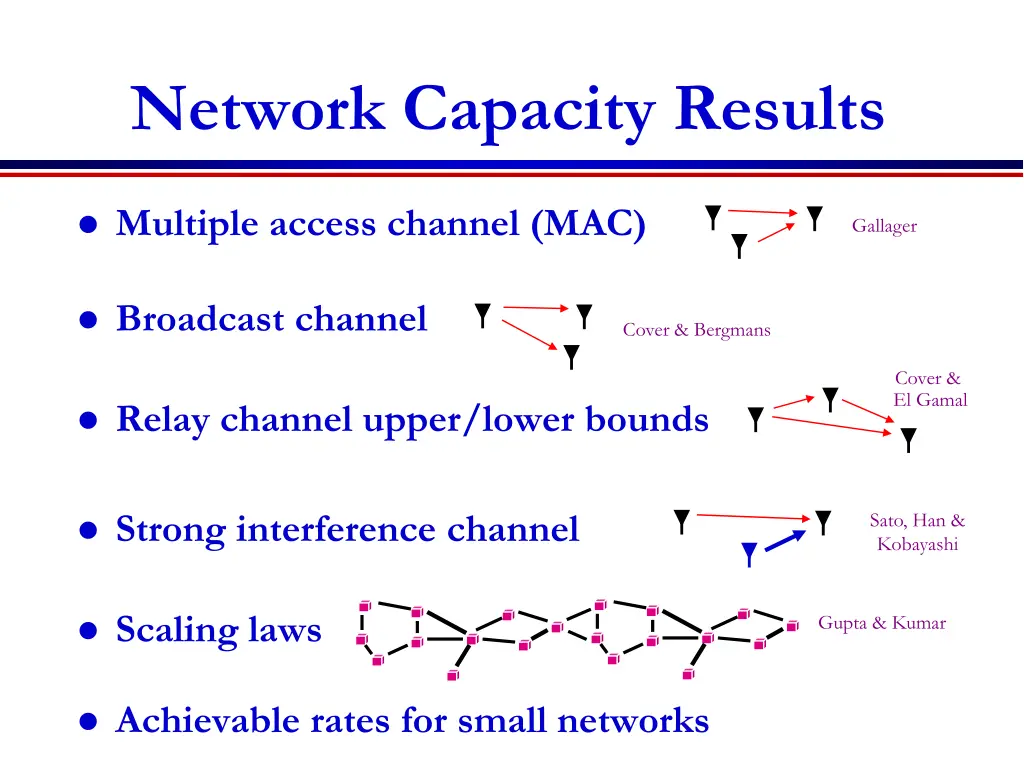 Network Capacity Results

- Multiple access channel (MAC)

Gallager

- Broadcast channel

Cover & Bergmans

- Relay channel upper/lower bounds

Cover & El Gamal

- Strong interference channel

Sato, Han & Kobayashi

- Scaling laws

Gupta & Kumar

- Achievable rates for small networks